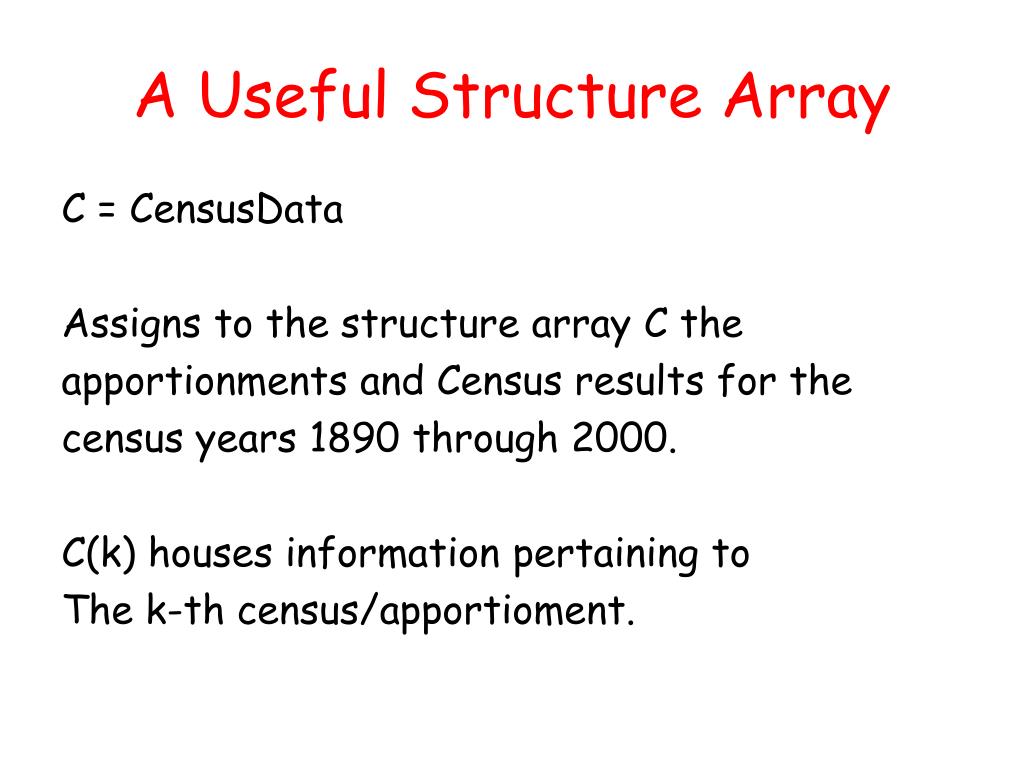 A Useful Structure Array

C = CensusData

Assigns to the structure array C the apportionments and Census results for the census years 1890 through 2000.

C(k) houses information pertaining to
The k-th census/apportioment.